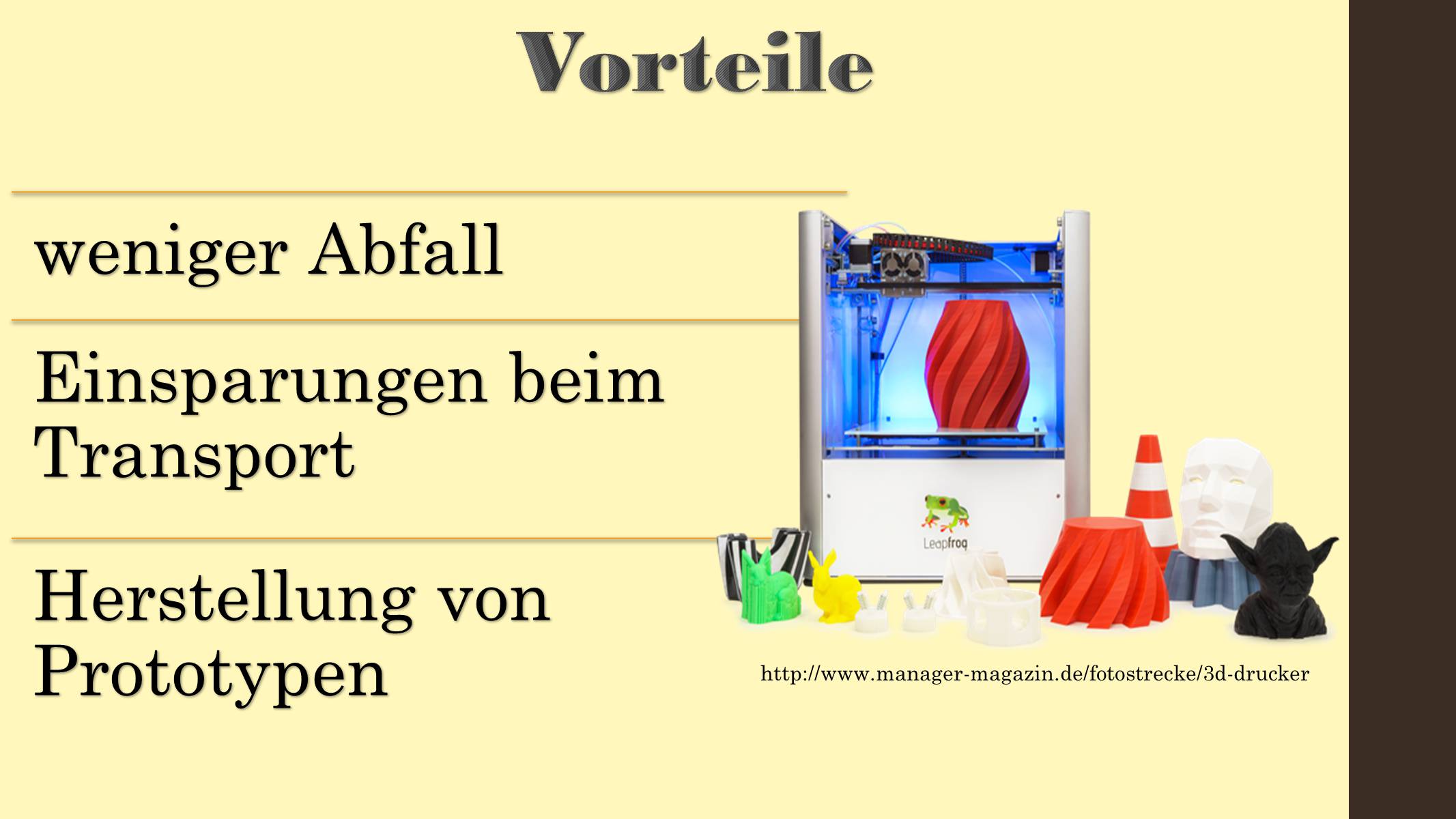 Vorteile

weniger Abfall

Einsparungen beim Transport

Herstellung von Prototypen

Leapfrog

http://www.manager-magazin.de/fotostrecke/3d-drucker